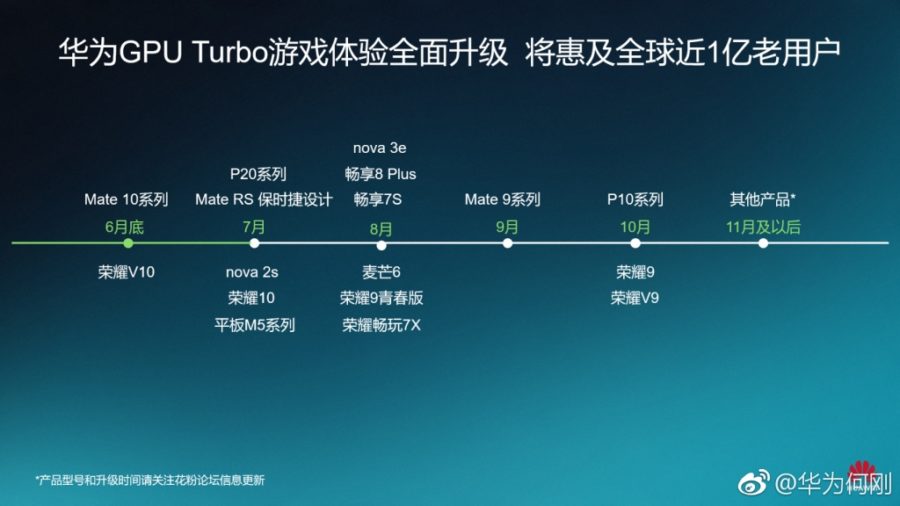 华为GPU Turbo游戏体验全面升级 将惠及全球近1亿老用户

Mate 10系列
6月底
荣耀V10

P20系列
Mate RS 保时捷设计
7月
nova 2s
荣耀10
平板M5系列

nova 3e
畅享8 Plus
畅享7S
8月
麦芒6
荣耀9青春版
荣耀畅玩7X

Mate 9系列
9月

P10系列
10月
荣耀9
荣耀V9

其他产品*
11月及以后

*产品型号和升级时间请关注花粉论坛信息更新

@华为何刚